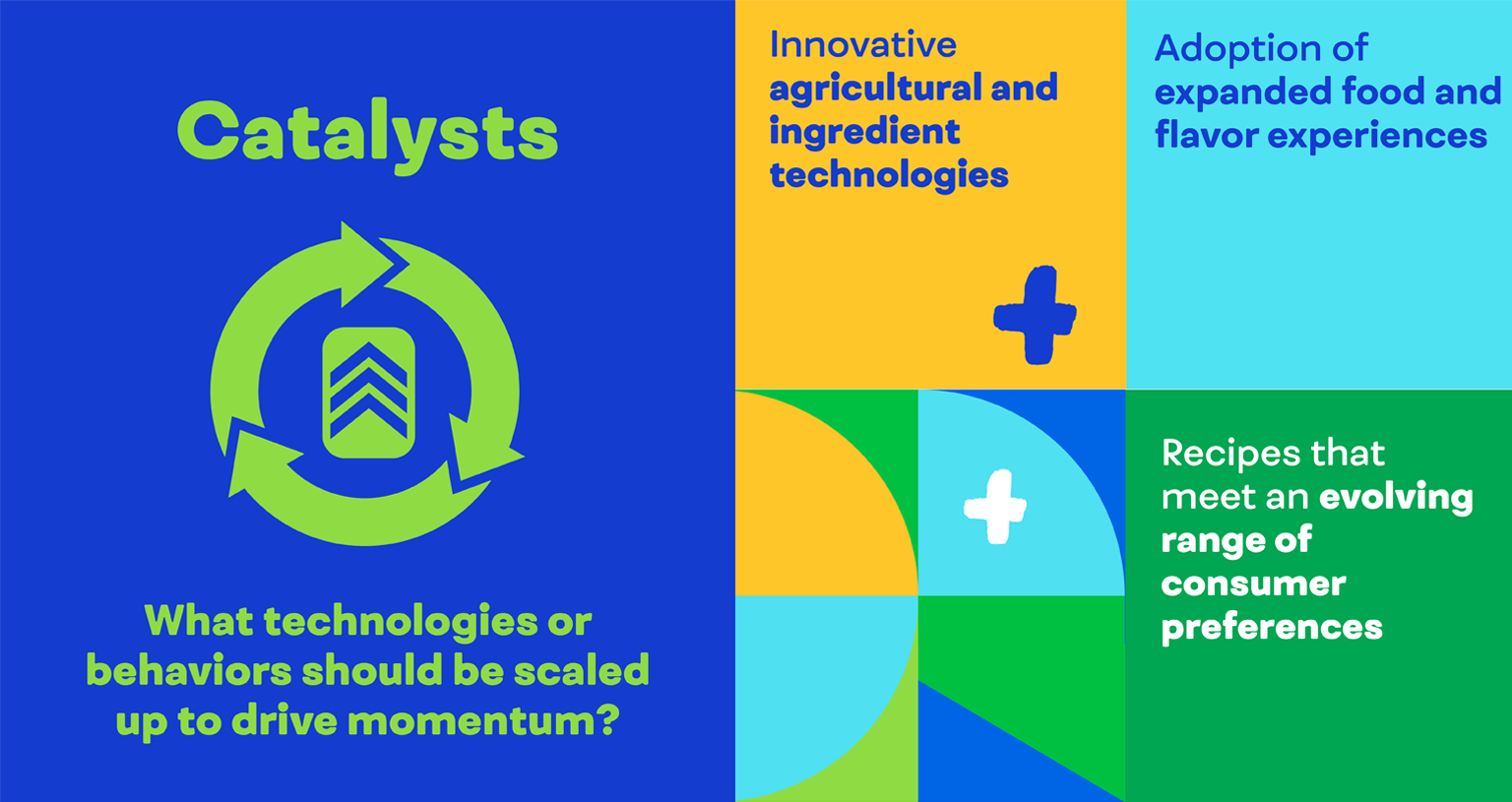 Catalysts

What technologies or behaviors should be scaled up to drive momentum?

Innovative agricultural and ingredient technologies

+

Adoption of expanded food and flavor experiences

+

Recipes that meet an evolving range of consumer preferences